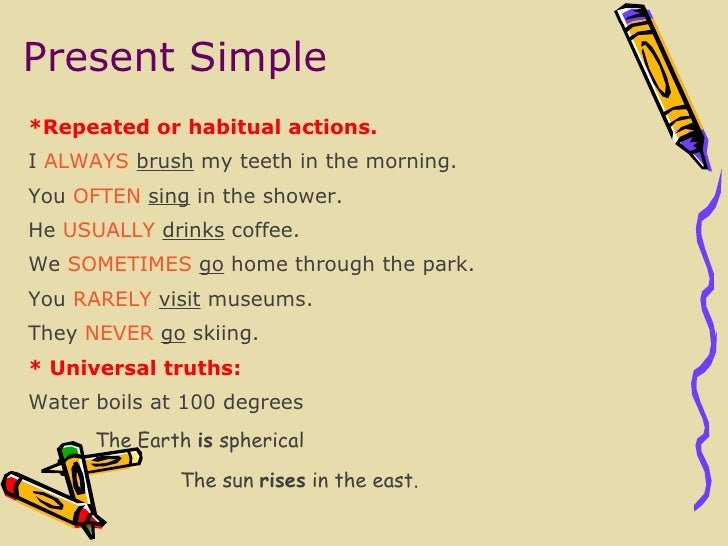 Present Simple

*Repeated or habitual actions.

I ALWAYS brush my teeth in the morning.

You OFTEN sing in the shower.

He USUALLY drinks coffee.

We SOMETIMES go home through the park.

You RARELY visit museums.

They NEVER go skiing.

* Universal truths:

Water boils at 100 degrees

The Earth is spherical

The sun rises in the east.